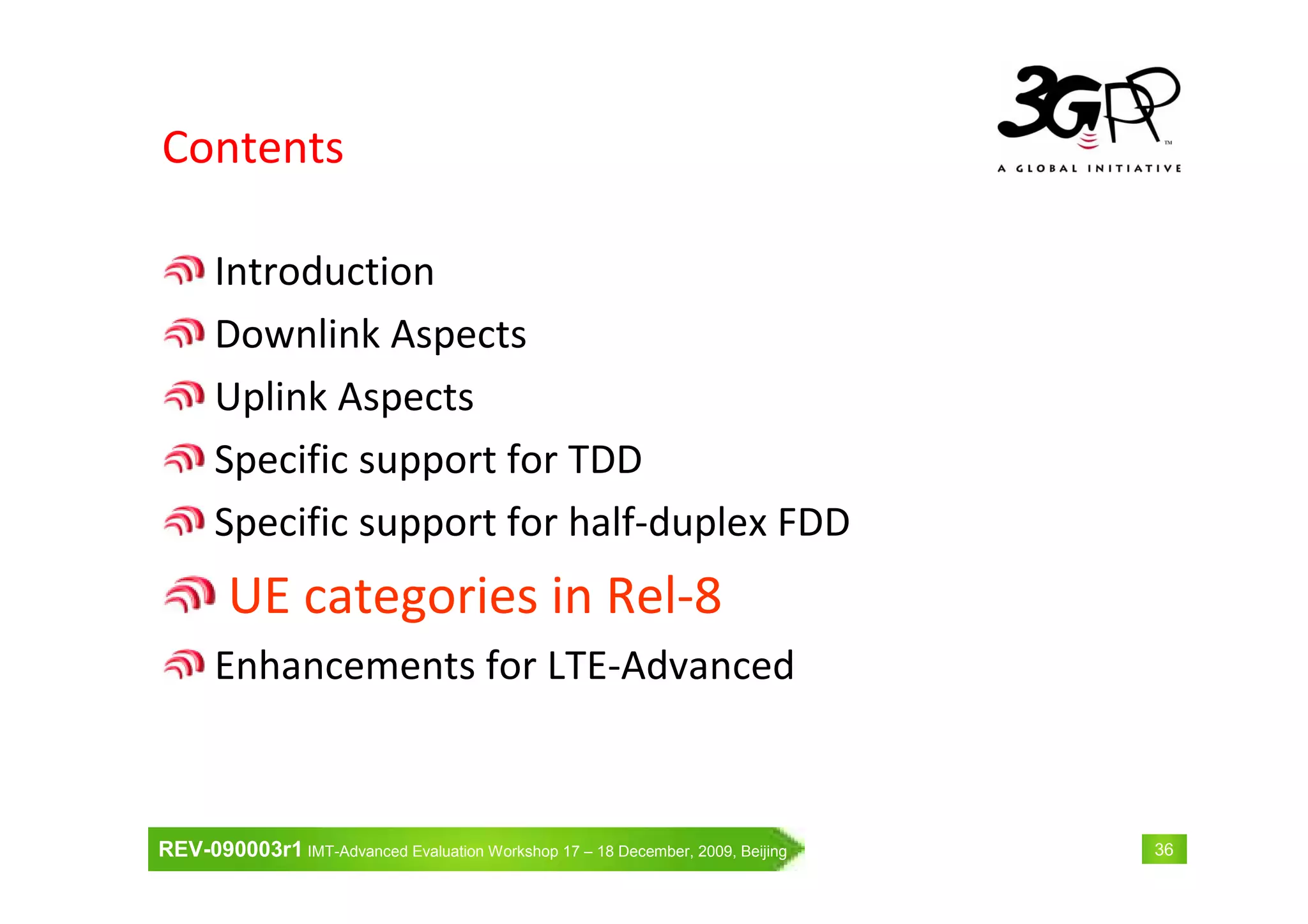 Contents

3GPP™
A GLOBAL INITIATIVE

Introduction

Downlink Aspects

Uplink Aspects

Specific support for TDD

Specific support for half-duplex FDD

UE categories in Rel-8

Enhancements for LTE-Advanced

REV-090003r1 IMT-Advanced Evaluation Workshop 17 – 18 December, 2009, Beijing

36